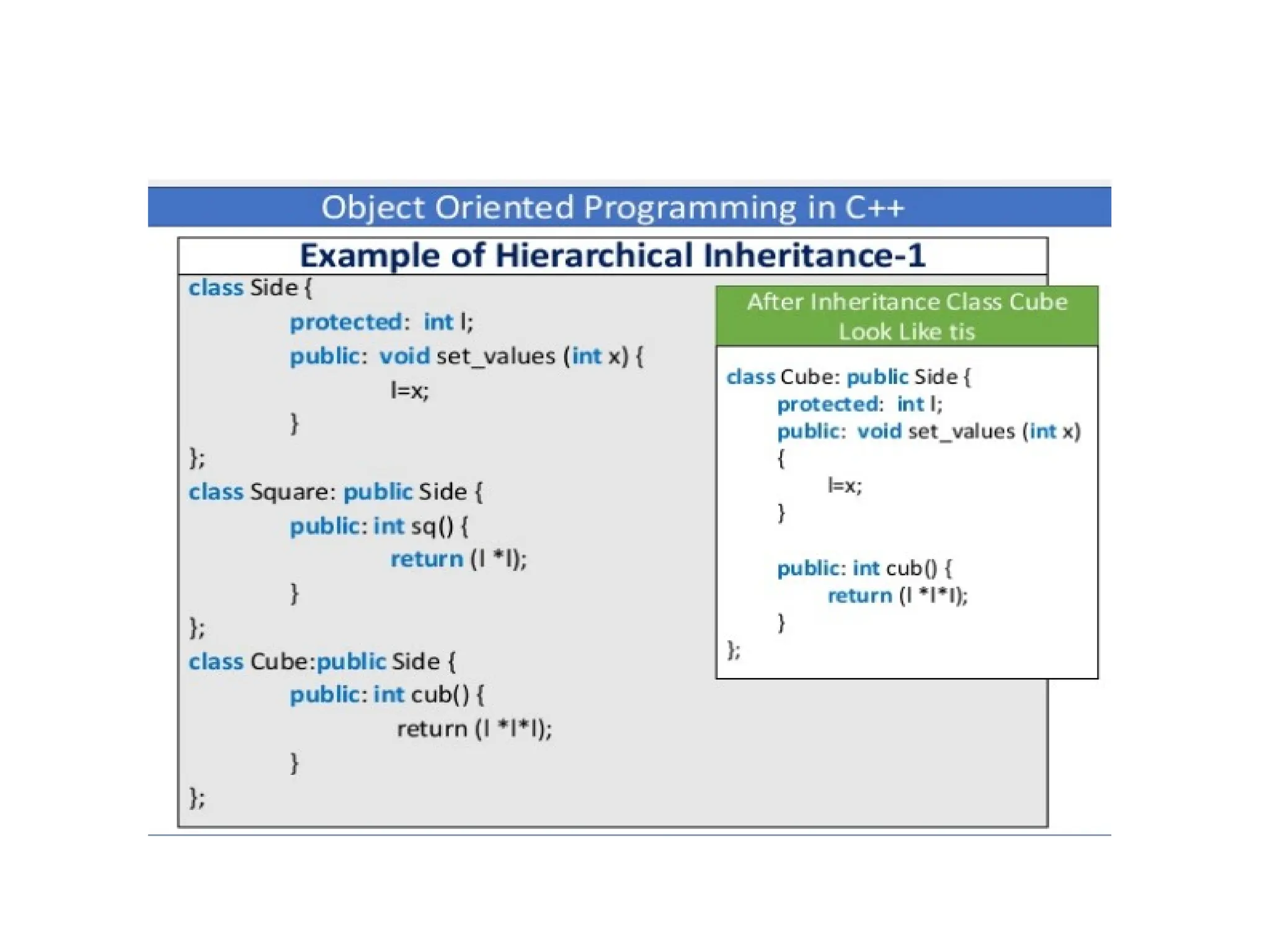 Object Oriented Programming in C++

Example of Hierarchical Inheritance-1

class Side {
protected: int l;
public: void set_values (int x) {
l=x;
}
};
class Square: public Side {
public: int sq() {
return (l *l);
}
};
class Cube:public Side {
public: int cub() {
return (l *l*l);
}
};

After Inheritance Class Cube Look Like tis

class Cube: public Side {
protected: int l;
public: void set_values (int x)
{
l=x;
}

public: int cub() {
return (l *l*l);
}
};